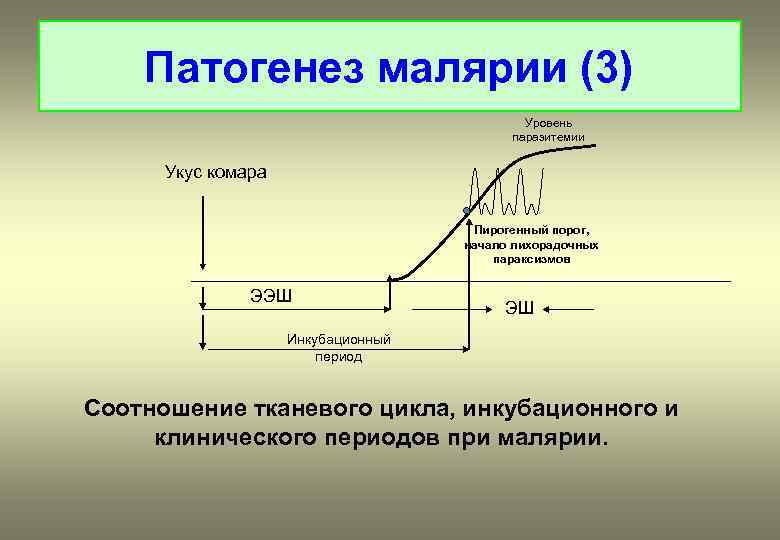 Патогенез малярии (3)

Уровень паразитемии

Укус комара

Пирогенный порог, начало лихорадочных параксизмов

ЭЭШ

ЭШ

Инкубационный период

Соотношение тканевого цикла, инкубационного и клинического периодов при малярии.